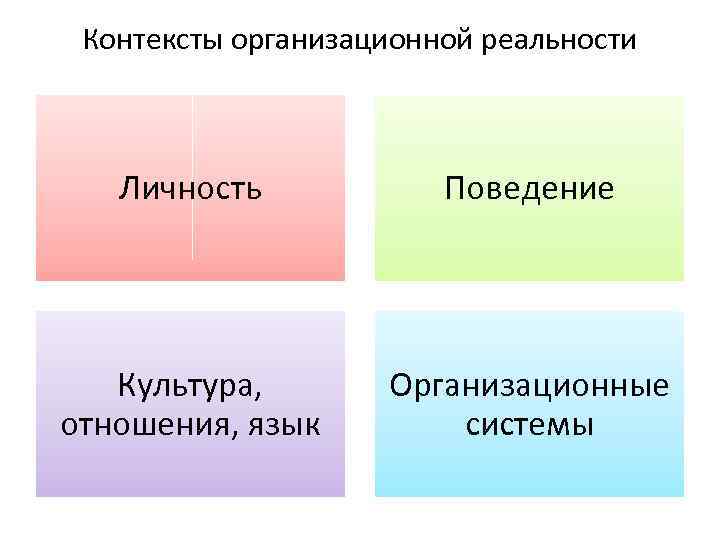 Контексты организационной реальности

Личность

Поведение

Культура, отношения, язык

Организационные системы